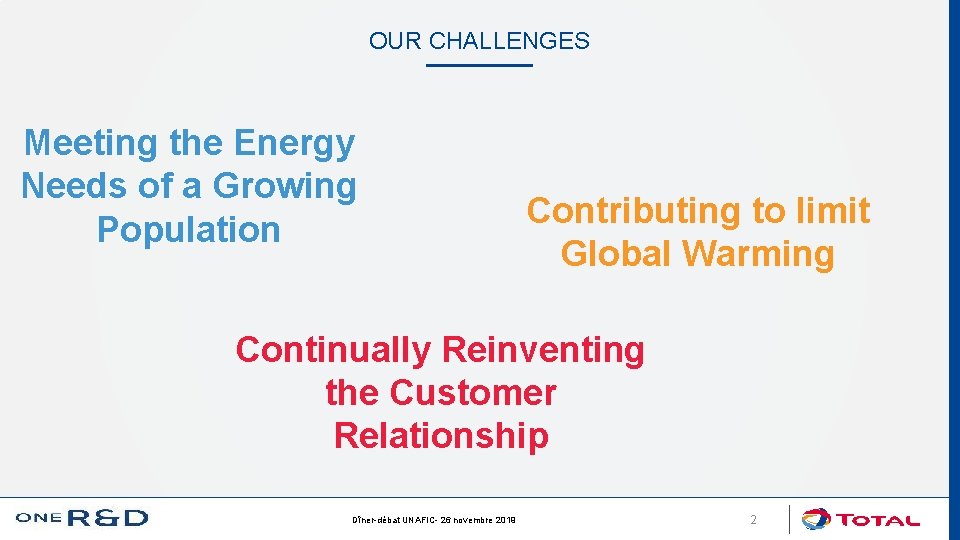 OUR CHALLENGES

Meeting the Energy Needs of a Growing Population

Contributing to limit Global Warming

Continually Reinventing the Customer Relationship

ONE R&D

Dîner-débat UNAFIC- 26 novembre 2018

2

TOTAL